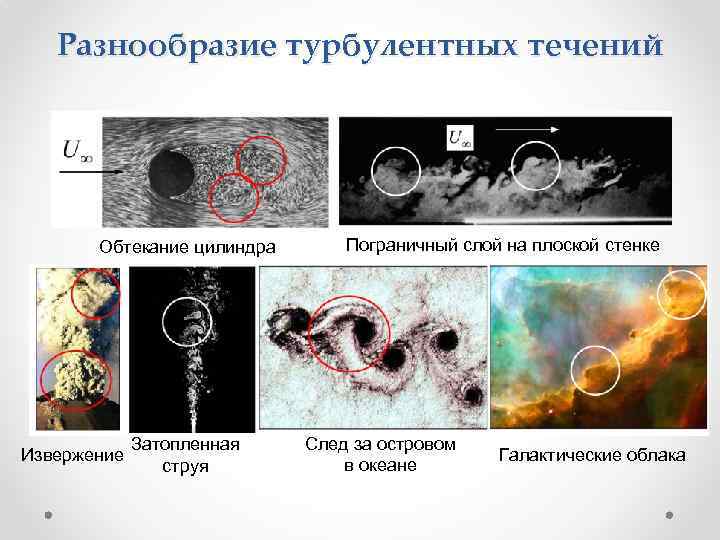 Разнообразие турбулентных течений

$U_\infty$

$U_\infty$

Обтекание цилиндра

Пограничный слой на плоской стенке

Извержение

Затопленная струя

След за островом в океане

Галактические облака